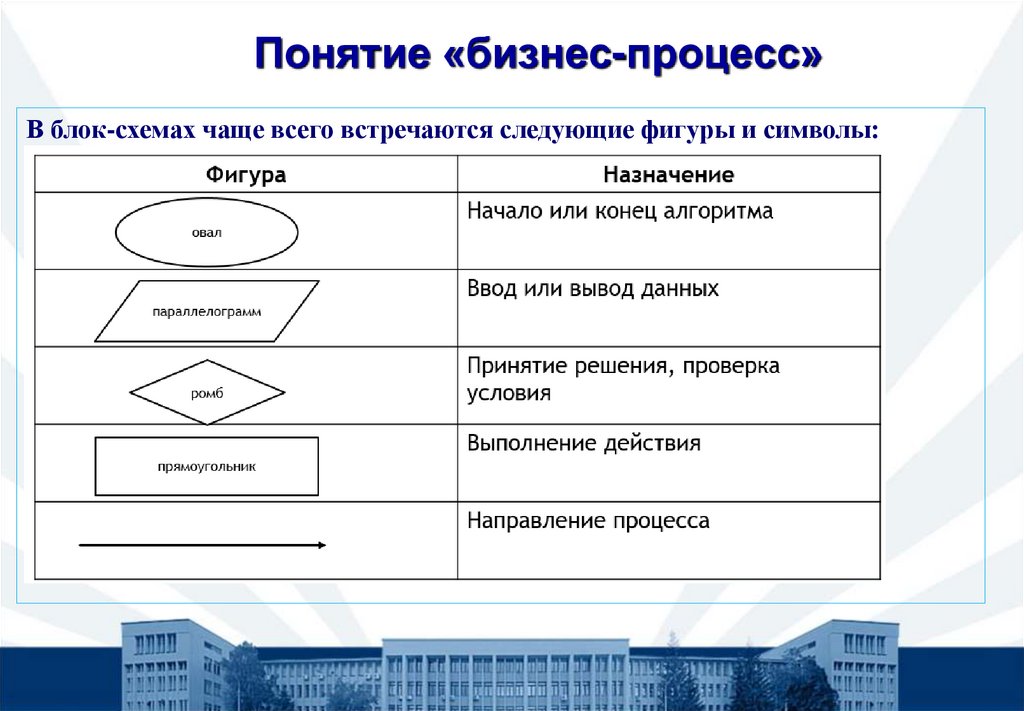 Понятие «бизнес-процесс»

В блок-схемах чаще всего встречаются следующие фигуры и символы:

| Фигура | Назначение |
|---|---|
| овал | Начало или конец алгоритма |
| параллелограмм | Ввод или вывод данных |
| ромб | Принятие решения, проверка условия |
| прямоугольник | Выполнение действия |
|  | Направление процесса |